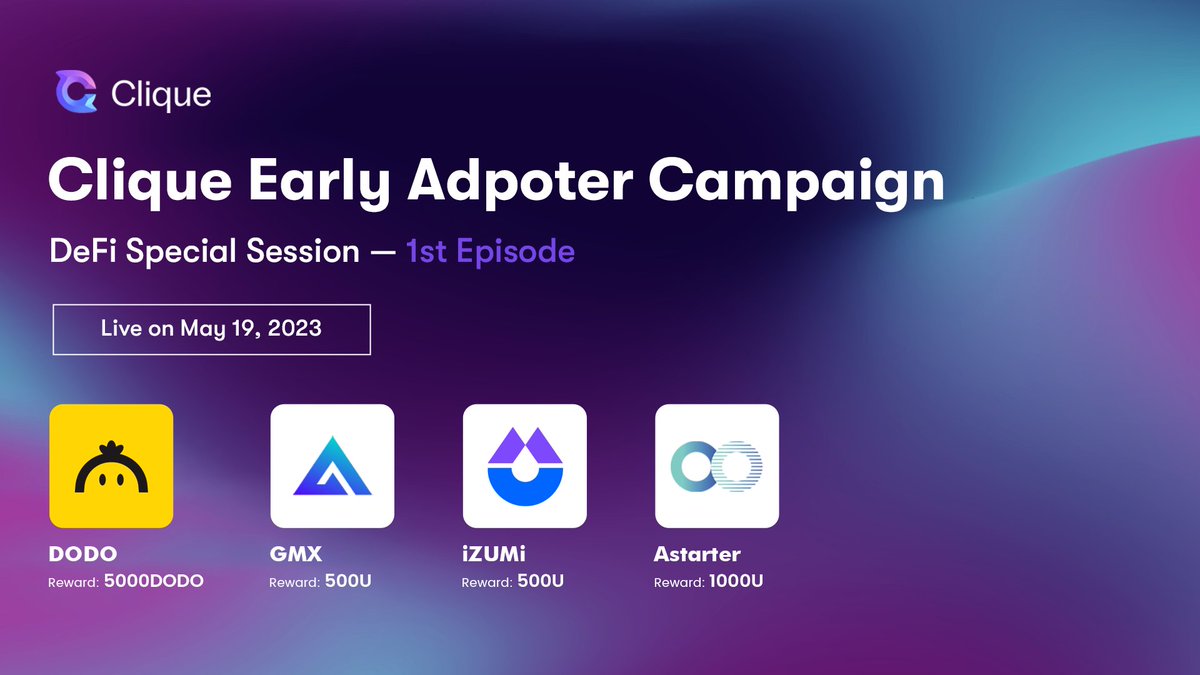 Clique

Clique Early Adpoter Campaign

DeFi Special Session — 1st Episode

Live on May 19, 2023

DODO
Reward: 5000DODO

GMX
Reward: 500U

iZUMi
Reward: 500U

Astarter
Reward: 1000U